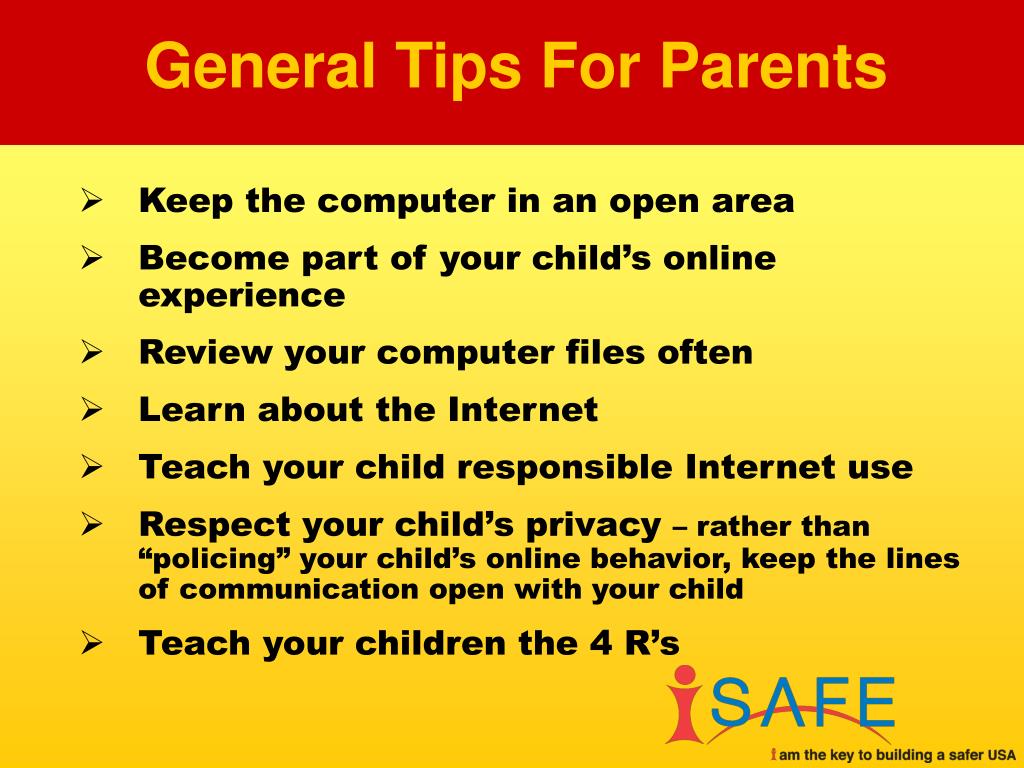 General Tips For Parents

➢ Keep the computer in an open area

➢ Become part of your child’s online experience

➢ Review your computer files often

➢ Learn about the Internet

➢ Teach your child responsible Internet use

➢ Respect your child’s privacy – rather than “policing” your child’s online behavior, keep the lines of communication open with your child

➢ Teach your children the 4 R’s

iSAFE

i am the key to building a safer USA